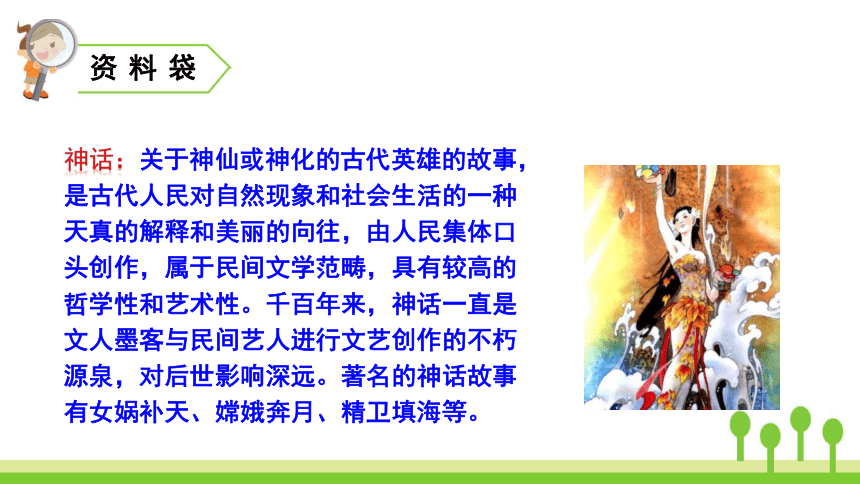 资料袋

神话：关于神仙或神化的古代英雄的故事，是古代人民对自然现象和社会生活的一种天真的解释和美丽的向往，由人民集体口头创作，属于民间文学范畴，具有较高的哲学性和艺术性。千百年来，神话一直是文人墨客与民间艺人进行文艺创作的不朽源泉，对后世影响深远。著名的神话故事有女娲补天、嫦娥奔月、精卫填海等。